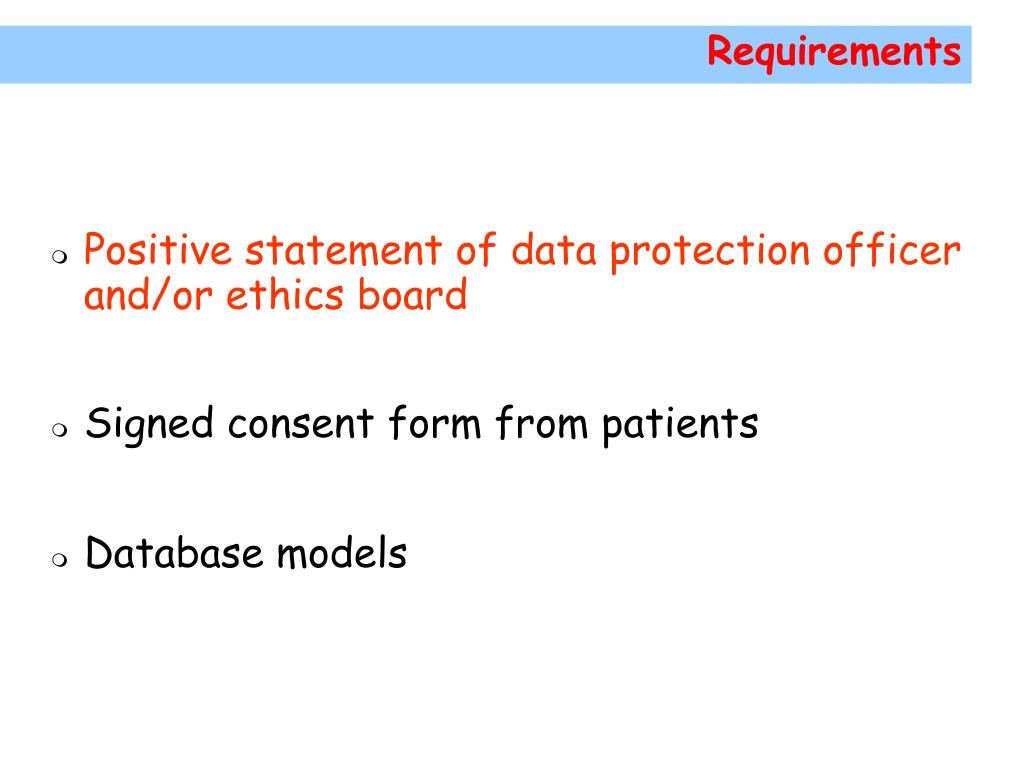 Requirements

Positive statement of data protection officer and/or ethics board

Signed consent form from patients

Database models